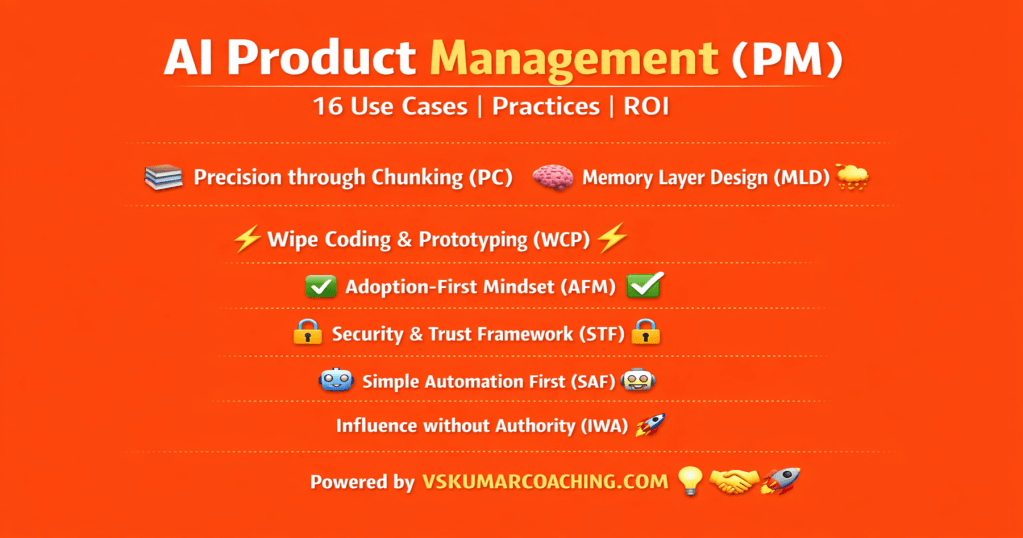 AI Product Management (PM)

16 Use Cases | Practices | ROI

Precision through Chunking (PC) Memory Layer Design (MLD)

Wipe Coding & Prototyping (WCP)

Adoption-First Mindset (AFM)

Security & Trust Framework (STF)

Simple Automation First (SAF)

Influence without Authority (IWA)

Powered by VSKUMARCOACHING.COM